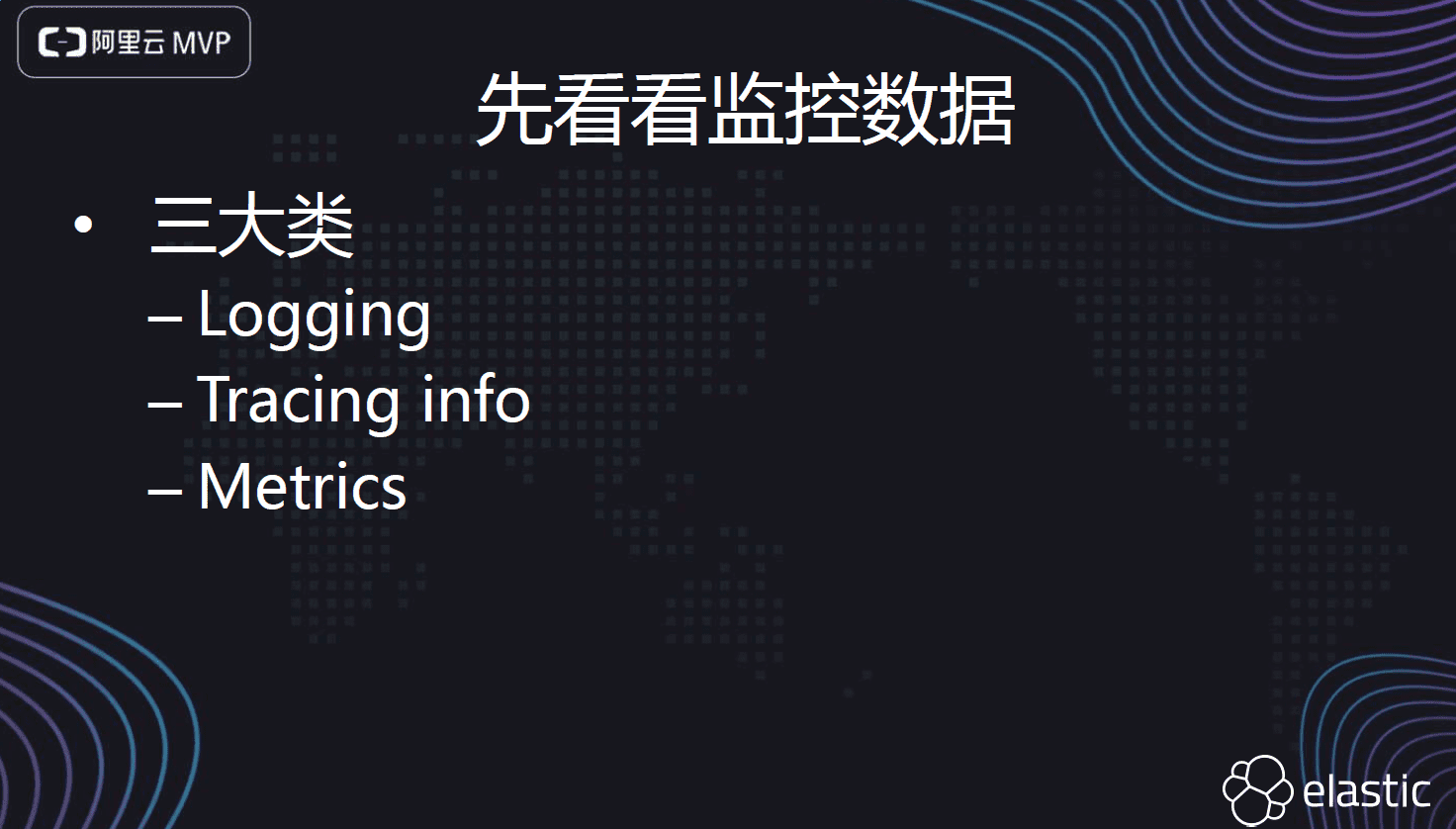 阿里云 MVP

先看看监控数据

• 三大类
– Logging
– Tracing info
– Metrics

elastic